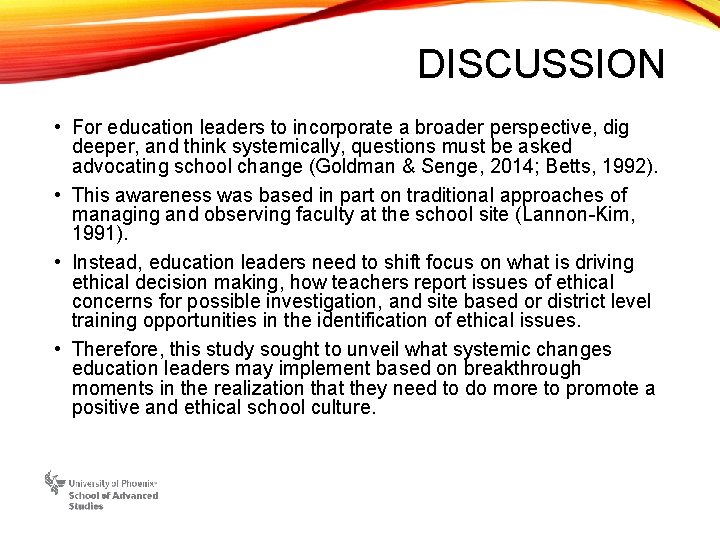 DISCUSSION

• For education leaders to incorporate a broader perspective, dig deeper, and think systemically, questions must be asked advocating school change (Goldman & Senge, 2014; Betts, 1992).

• This awareness was based in part on traditional approaches of managing and observing faculty at the school site (Lannon-Kim, 1991).

• Instead, education leaders need to shift focus on what is driving ethical decision making, how teachers report issues of ethical concerns for possible investigation, and site based or district level training opportunities in the identification of ethical issues.

• Therefore, this study sought to unveil what systemic changes education leaders may implement based on breakthrough moments in the realization that they need to do more to promote a positive and ethical school culture.

University of Phoenix
School of Advanced Studies